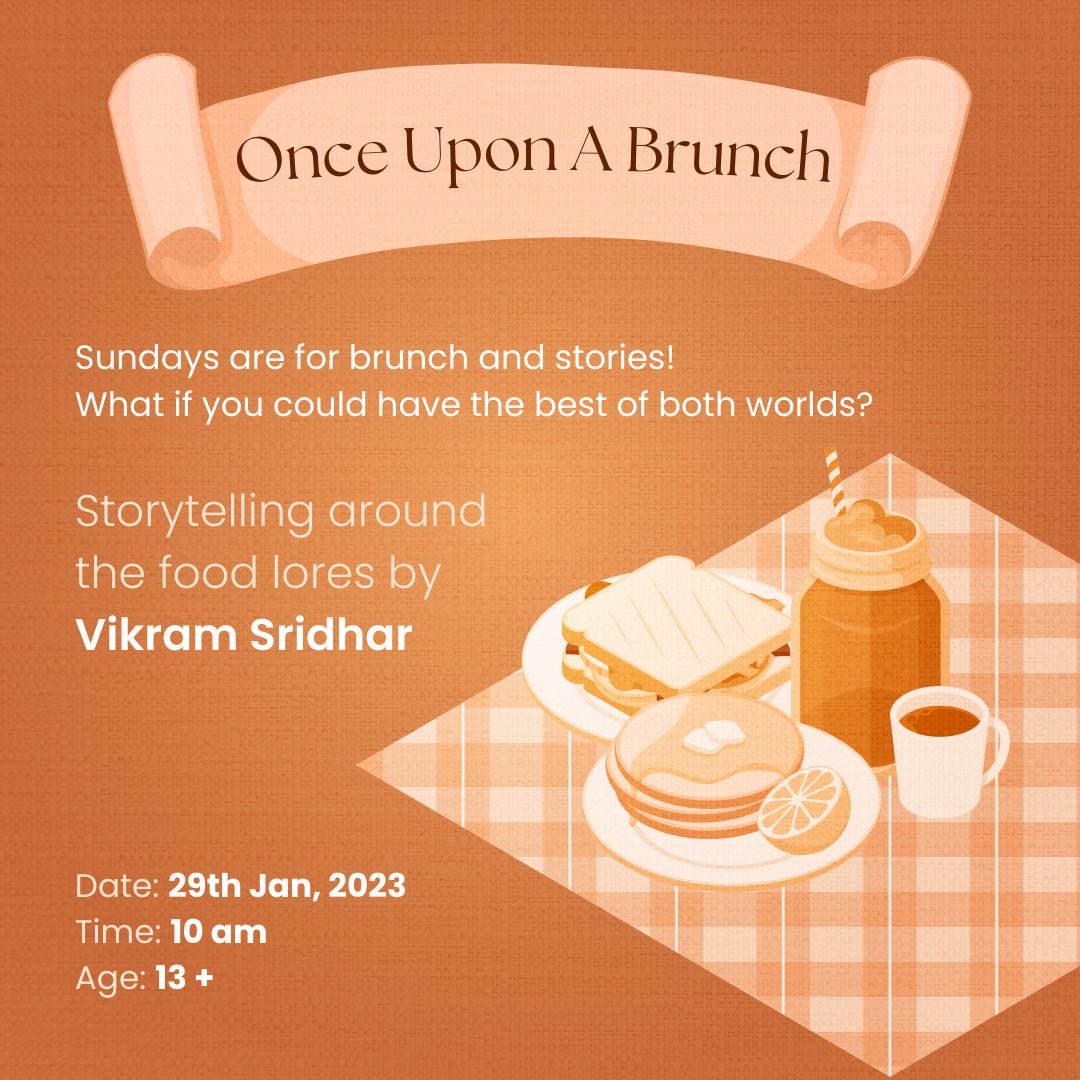 Once Upon A Brunch

Sundays are for brunch and stories!
What if you could have the best of both worlds?

Storytelling around the food lores by
Vikram Sridhar

Date: 29th Jan, 2023
Time: 10 am
Age: 13 +